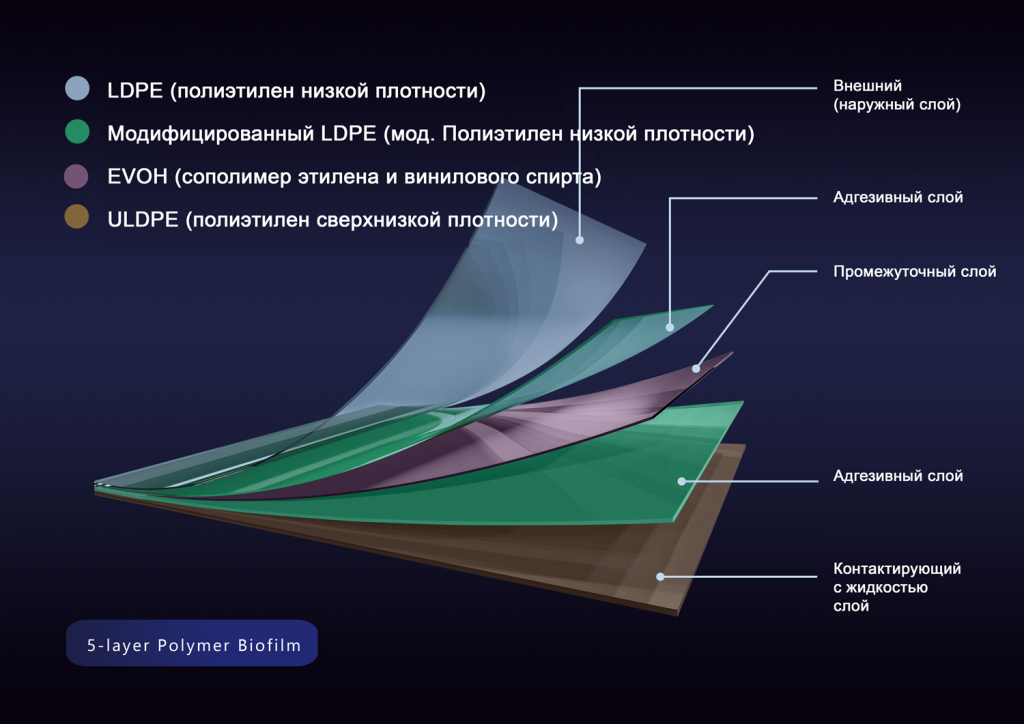 LDPE (полиэтилен низкой плотности)

Модифицированный LDPE (мод. Полиэтилен низкой плотности)

EVOH (сополимер этилена и винилового спирта)

ULDPE (полиэтилен сверхнизкой плотности)

Внешний (наружный слой)

Адгезивный слой

Промежуточный слой

Адгезивный слой

Контактирующий с жидкостью слой

5-layer Polymer Biofilm